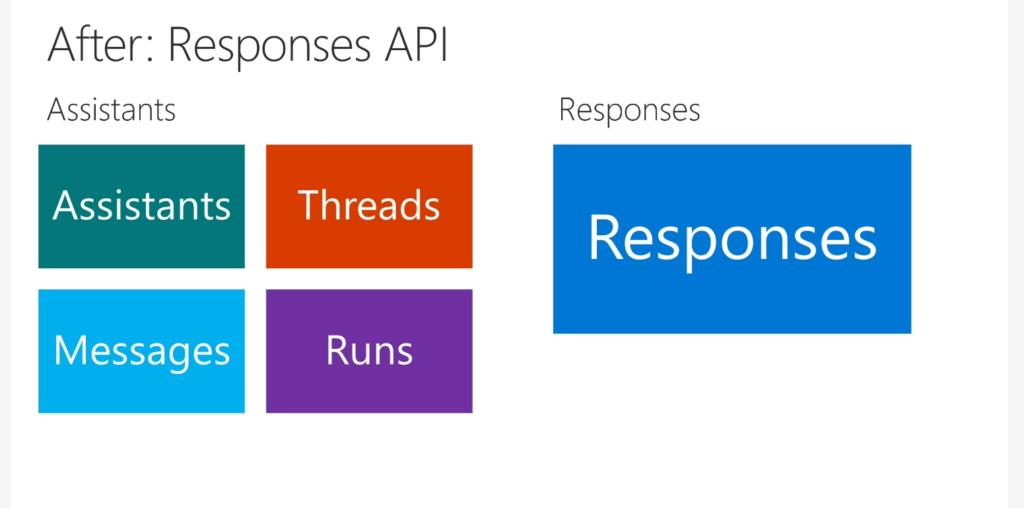 After: Responses API

Assistants

Assistants

Threads

Messages

Runs

Responses

Responses